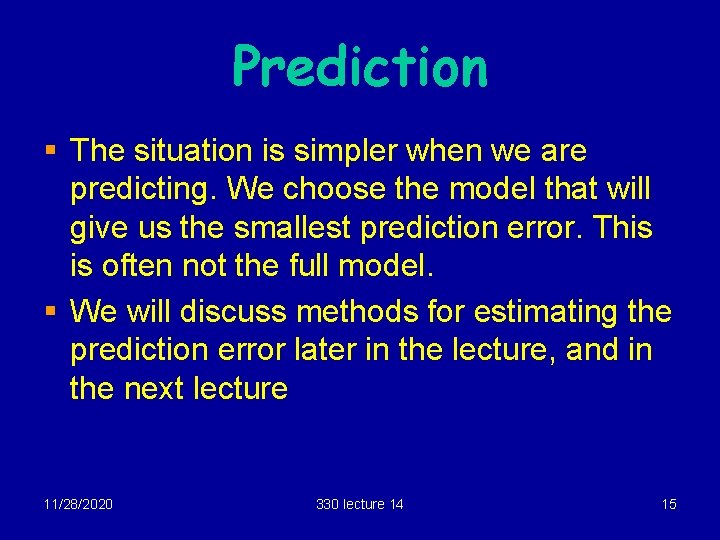 Prediction

▪ The situation is simpler when we are predicting. We choose the model that will give us the smallest prediction error. This is often not the full model.

▪ We will discuss methods for estimating the prediction error later in the lecture, and in the next lecture

11/28/2020

330 lecture 14

15